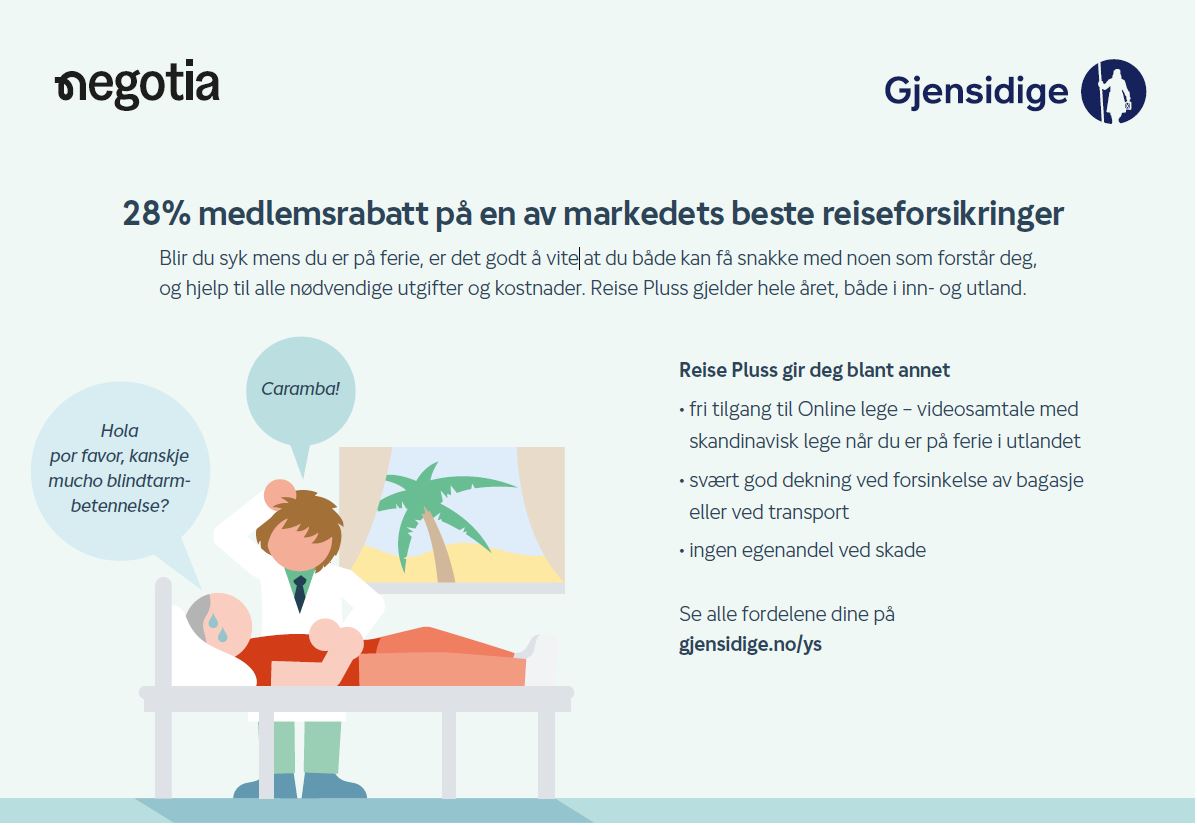 negotia

Gjensidige

28% medlemsrabatt på en av markedets beste reiseforsikringer

Blir du syk mens du er på ferie, er det godt å vite at du både kan få snakke med noen som forstår deg, og hjelp til alle nødvendige utgifter og kostnader. Reise Pluss gjelder hele året, både i inn- og utland.

Hola por favor, kanskje mucho blindtarmbetennelse?

Caramba!

Reise Pluss gir deg blant annet

• fri tilgang til Online lege – videosamtale med skandinavisk lege når du er på ferie i utlandet

• svært god dekning ved forsinkelse av bagasje eller ved transport

• ingen egenandel ved skade

Se alle fordelene dine på
gjensidige.no/ys